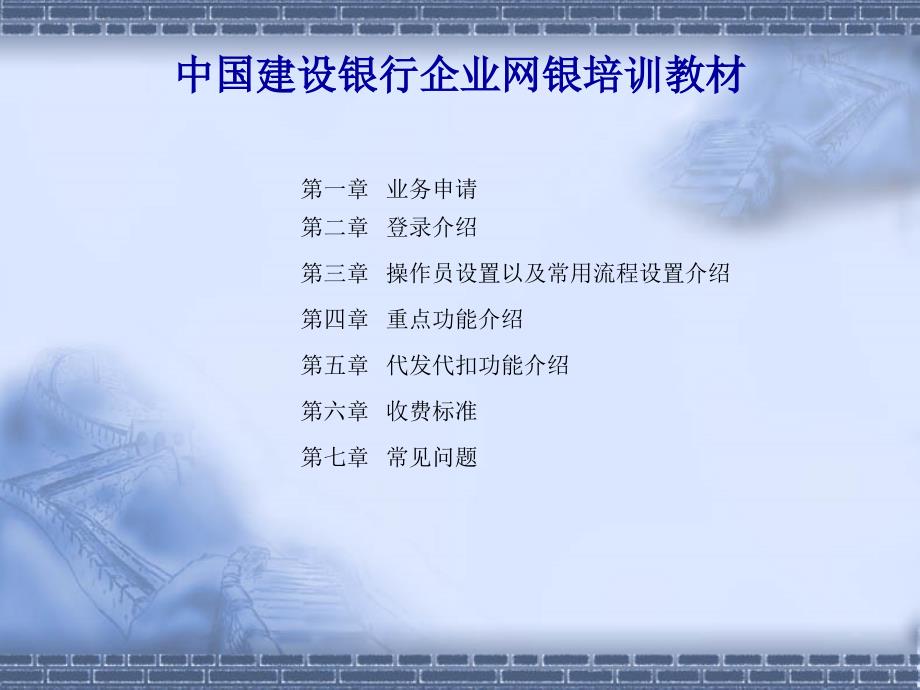 中国建设银行企业网银培训教材

第一章 业务申请
第二章 登录介绍
第三章 操作员设置以及常用流程设置介绍
第四章 重点功能介绍
第五章 代发代扣功能介绍
第六章 收费标准
第七章 常见问题